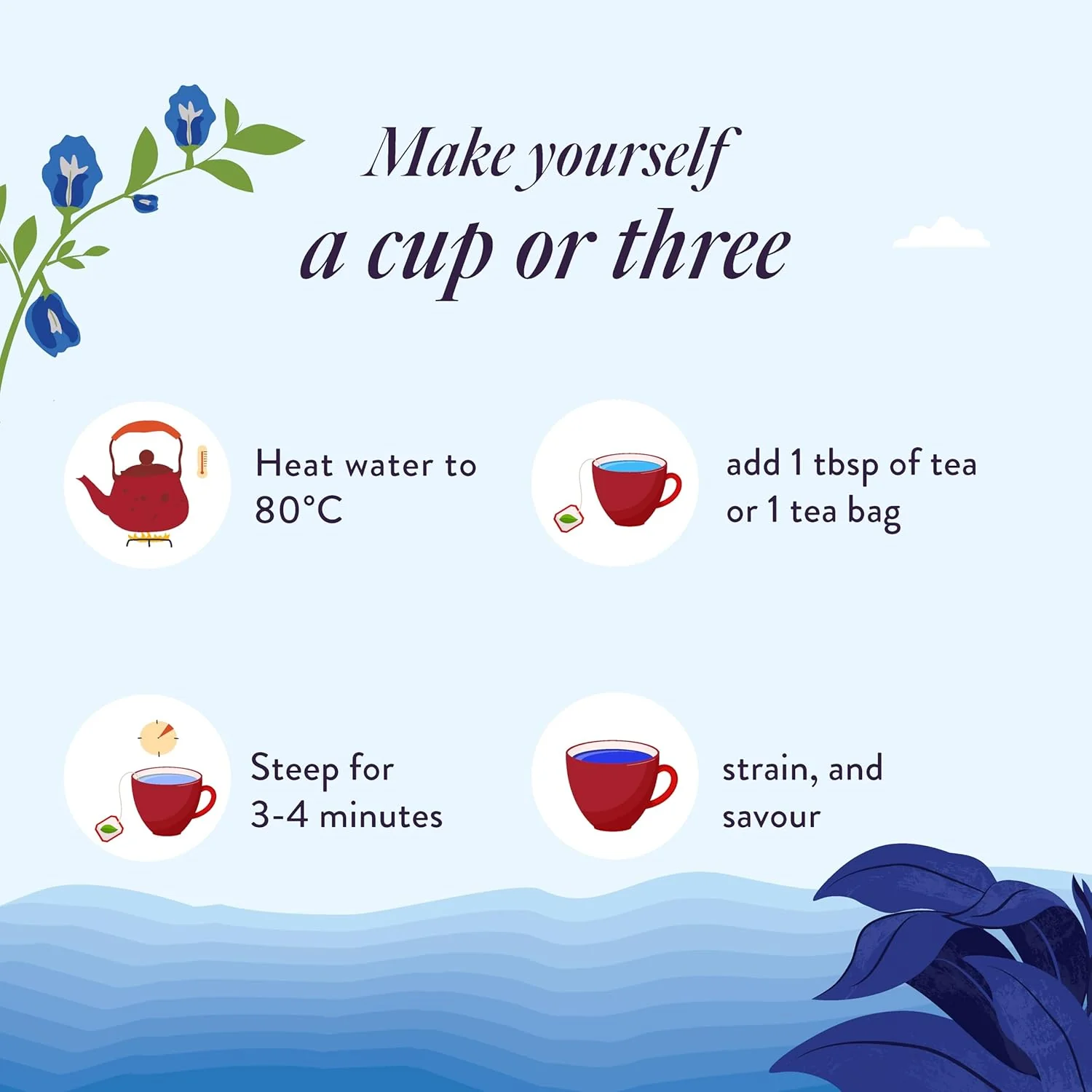 Make yourself
a cup or three

Heat water to 80°C

add 1 tbsp of tea or 1 tea bag

Steep for 3-4 minutes

strain, and savour